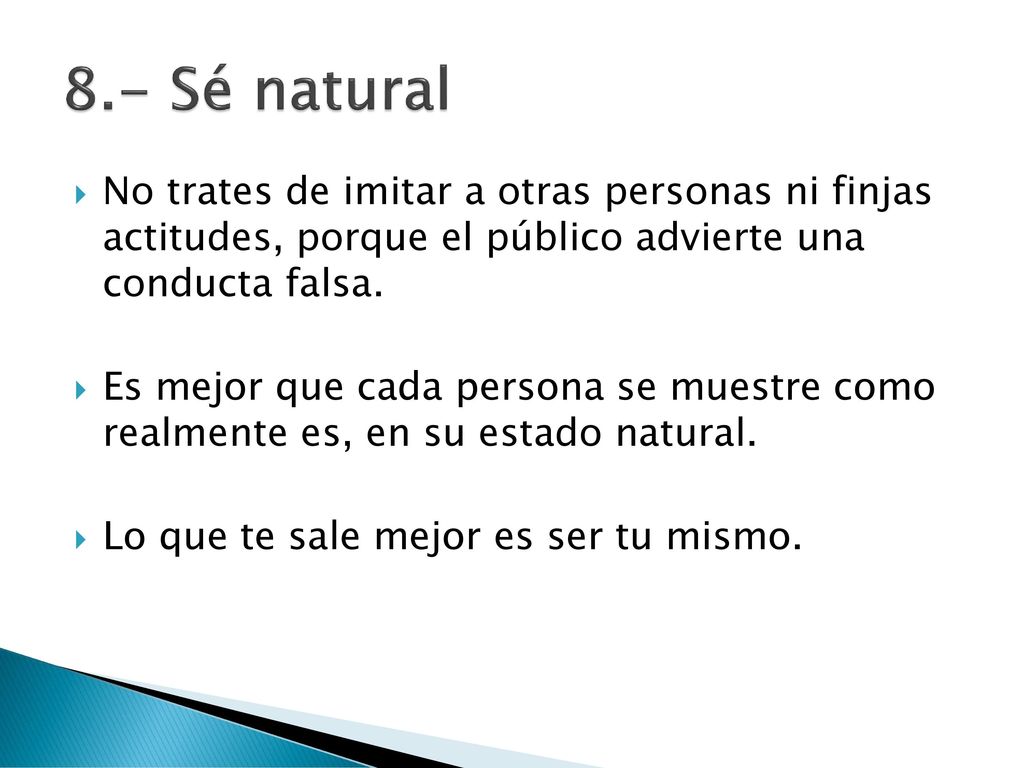 8.- Sé natural

No trates de imitar a otras personas ni finjas actitudes, porque el público advierte una conducta falsa.

Es mejor que cada persona se muestre como realmente es, en su estado natural.

Lo que te sale mejor es ser tu mismo.